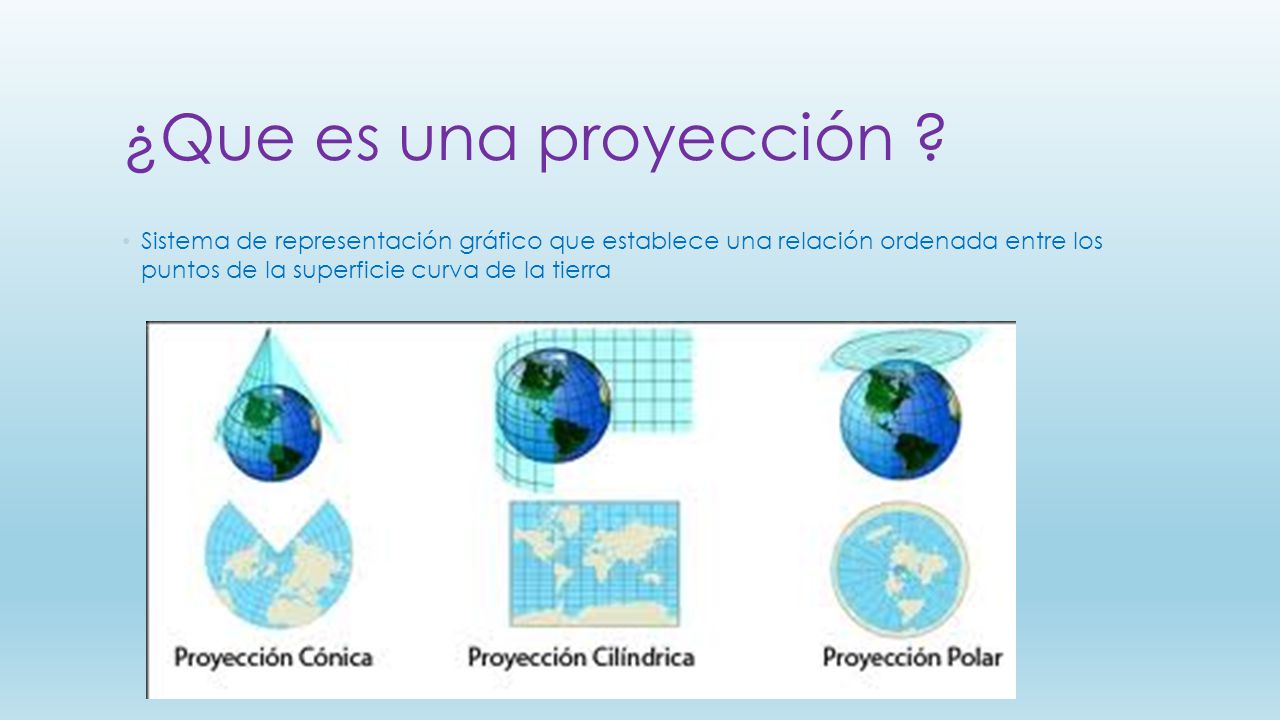 ¿Que es una proyección ?

• Sistema de representación gráfico que establece una relación ordenada entre los puntos de la superficie curva de la tierra

Proyección Cónica

Proyección Cilíndrica

Proyección Polar